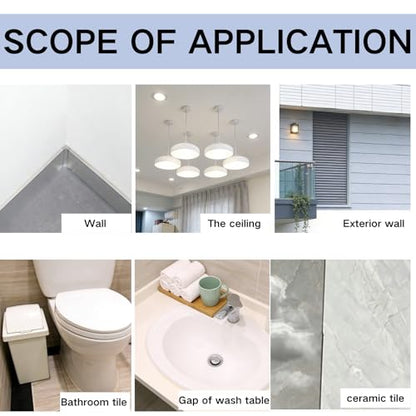 SCOPE OF APPLICATION

Wall

The ceiling

Exterior wall

Bathroom tile

Gap of wash table

ceramic tile